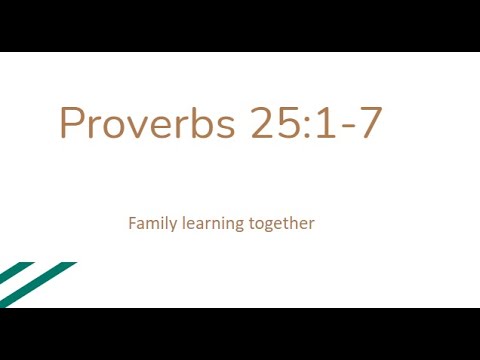 Proverbs 25:1-7

Family learning together